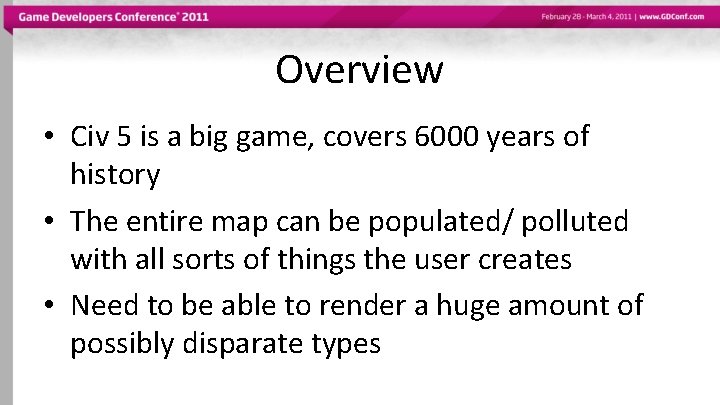 Game Developers Conference® 2011

February 28 - March 4, 2011 | www.GDConf.com

Overview

• Civ 5 is a big game, covers 6000 years of history

• The entire map can be populated/ polluted with all sorts of things the user creates

• Need to be able to render a huge amount of possibly disparate types